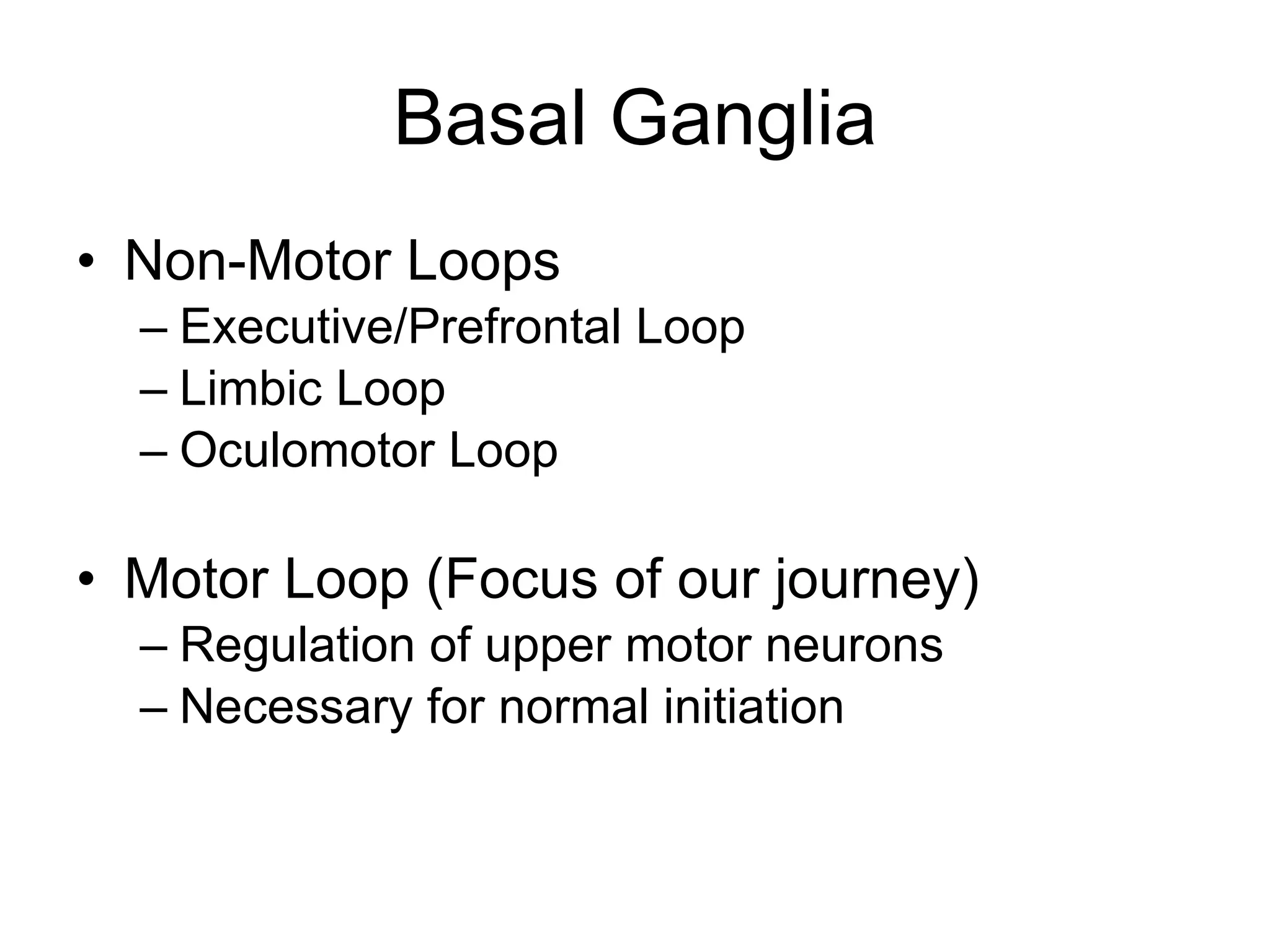 Basal Ganglia

• Non-Motor Loops
– Executive/Prefrontal Loop
– Limbic Loop
– Oculomotor Loop

• Motor Loop (Focus of our journey)
– Regulation of upper motor neurons
– Necessary for normal initiation